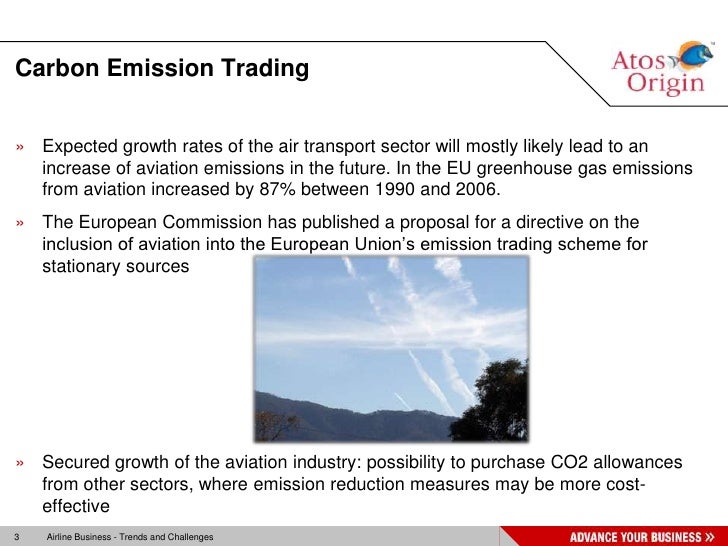 Carbon Emission Trading

Atos Origin

» Expected growth rates of the air transport sector will mostly likely lead to an increase of aviation emissions in the future. In the EU greenhouse gas emissions from aviation increased by 87% between 1990 and 2006.

» The European Commission has published a proposal for a directive on the inclusion of aviation into the European Union's emission trading scheme for stationary sources

» Secured growth of the aviation industry: possibility to purchase CO2 allowances from other sectors, where emission reduction measures may be more cost-effective

3 Airline Business - Trends and Challenges

ADVANCE YOUR BUSINESS »